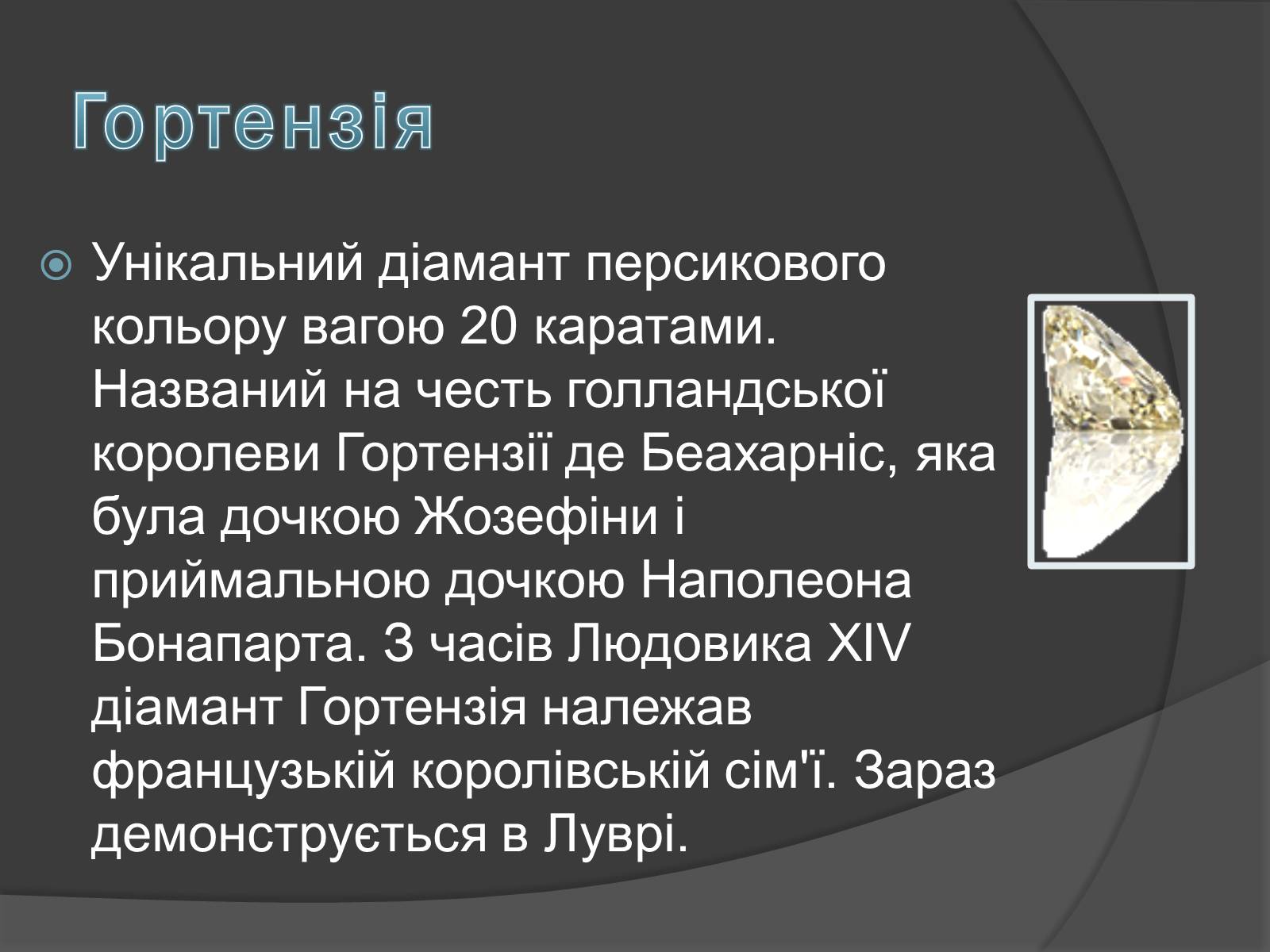 Гортензія

Унікальний діамант персикового кольору вагою 20 каратами. Названий на честь голландської королеви Гортензії де Беахарніс, яка була дочкою Жозефіни і приймальною дочкою Наполеона Бонапарта. З часів Людовика XIV діамант Гортензія належав французькій королівській сім'ї. Зараз демонструється в Луврі.